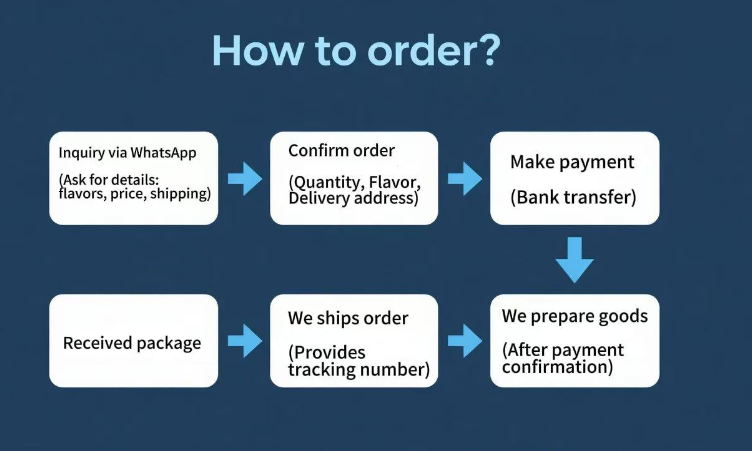 How to order?

Inquiry via WhatsApp

(Ask for details: flavors, price, shipping)

Confirm order

(Quantity, Flavor, Delivery address)

Make payment

(Bank transfer)

Received package

We ships order

(Provides tracking number)

We prepare goods

(After payment confirmation)